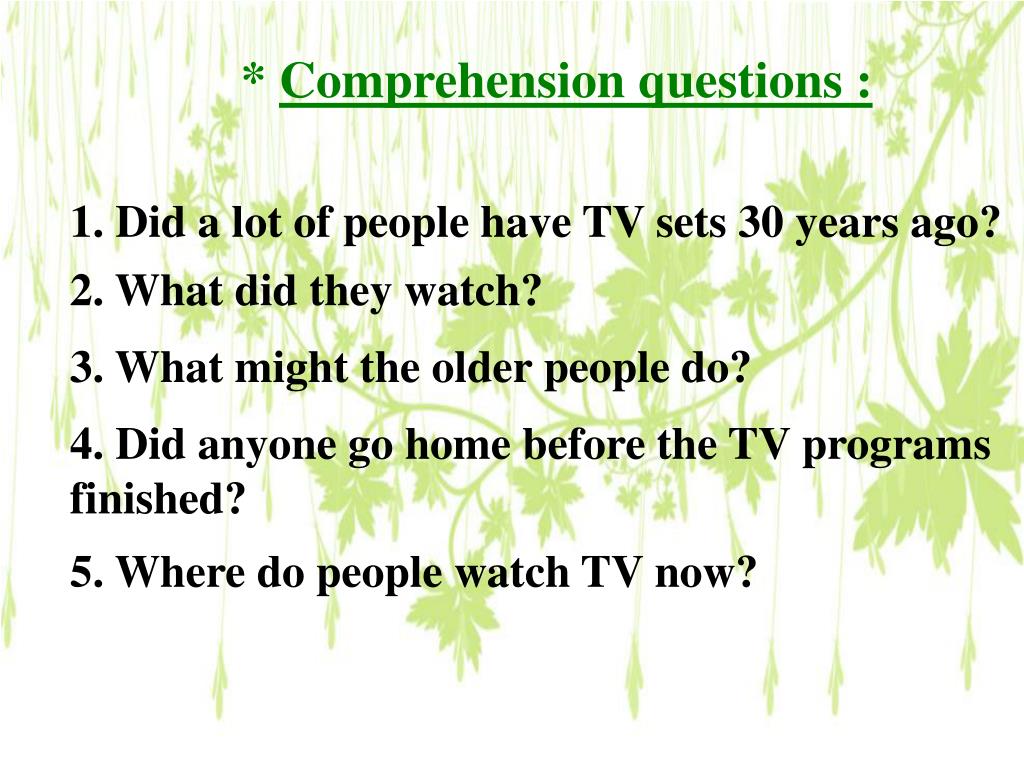 * Comprehension questions :

1. Did a lot of people have TV sets 30 years ago?

2. What did they watch?

3. What might the older people do?

4. Did anyone go home before the TV programs finished?

5. Where do people watch TV now?